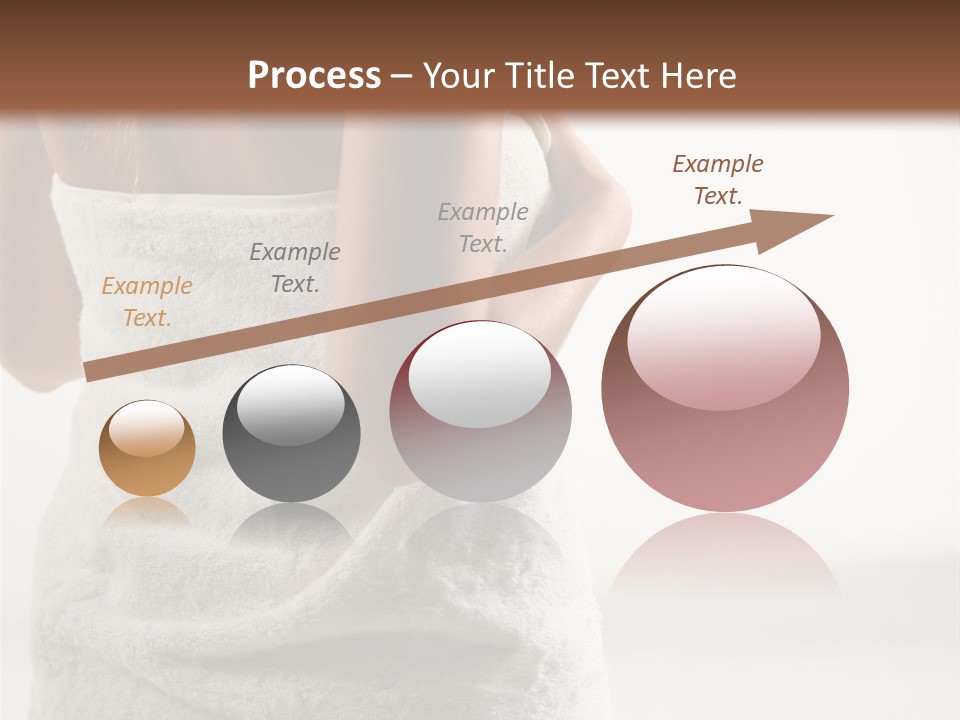 Process – Your Title Text Here

Example Text.

Example Text.

Example Text.

Example Text.